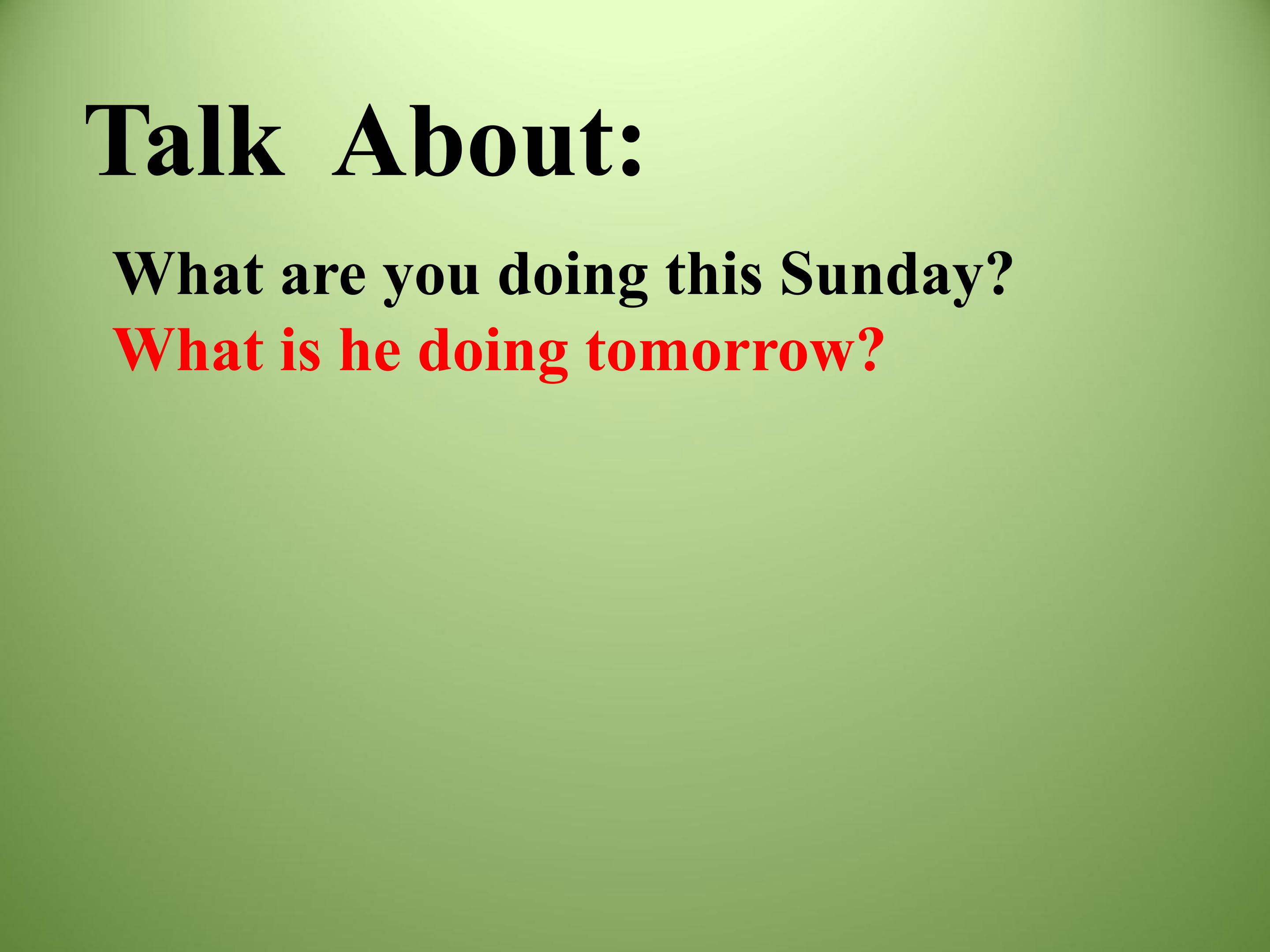 Talk About:

What are you doing this Sunday?
What is he doing tomorrow?